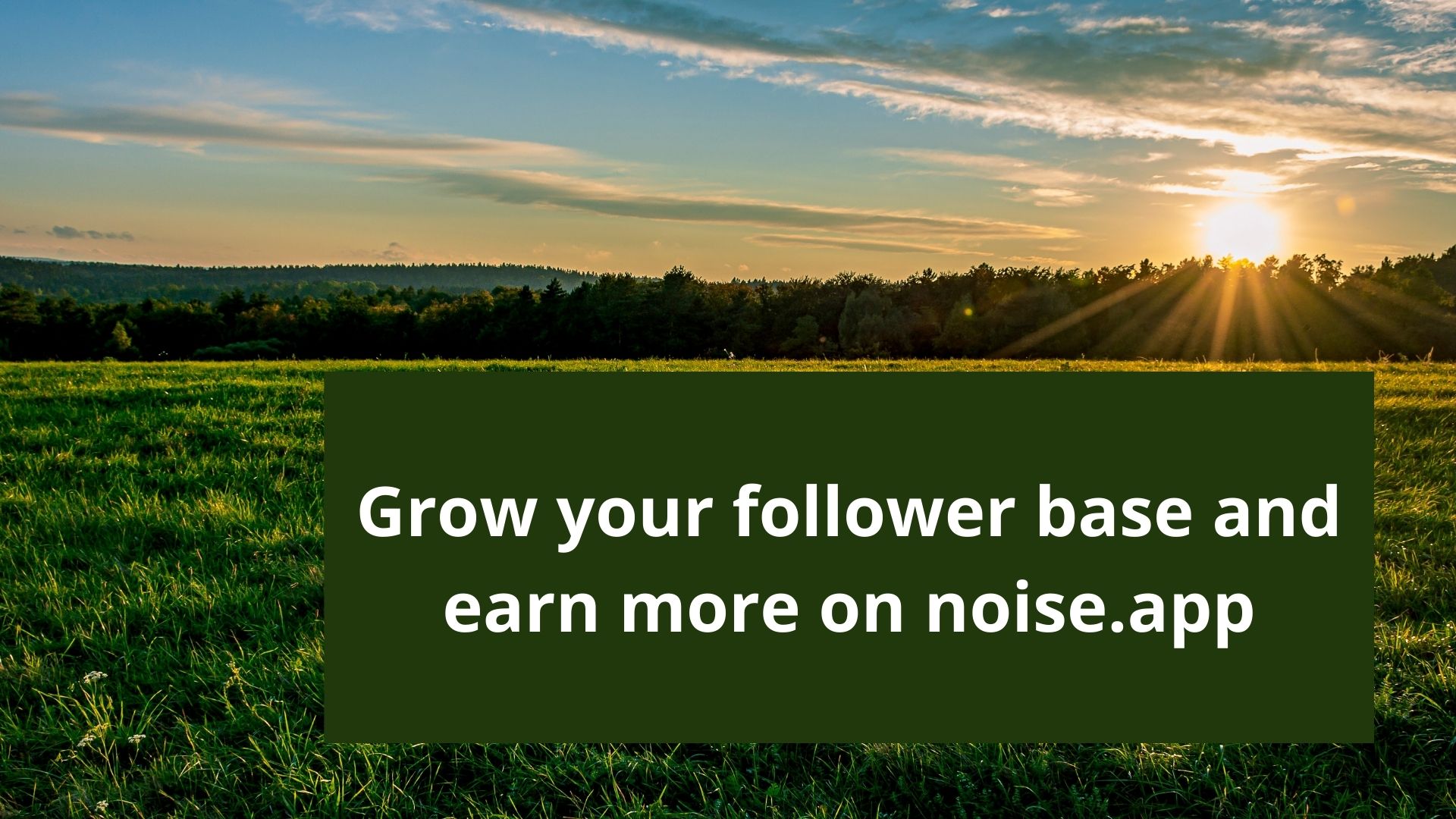 Grow your follower base and earn more on noise.app